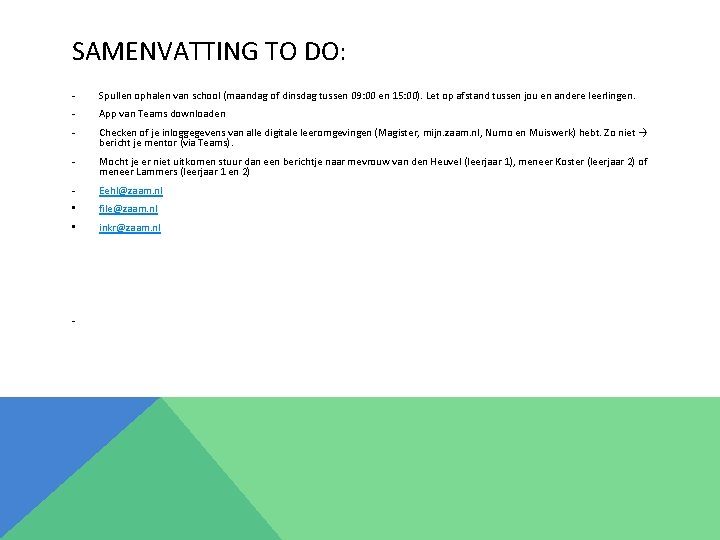 SAMENVATTING TO DO:

- Spullen ophalen van school (maandag of dinsdag tussen 09:00 en 15:00). Let op afstand tussen jou en andere leerlingen.

- App van Teams downloaden

- Checken of je inloggegevens van alle digitale leeromgevingen (Magister, mijn.zaam.nl, Numo en Muiswerk) hebt. Zo niet → bericht je mentor (via Teams).

- Mocht je er niet uitkomen stuur dan een berichtje naar mevrouw van den Heuvel (leerjaar 1), meneer Koster (leerjaar 2) of meneer Lammers (leerjaar 1 en 2)

- Eehl@zaam.nl

▪ file@zaam.nl

▪ inkr@zaam.nl

-